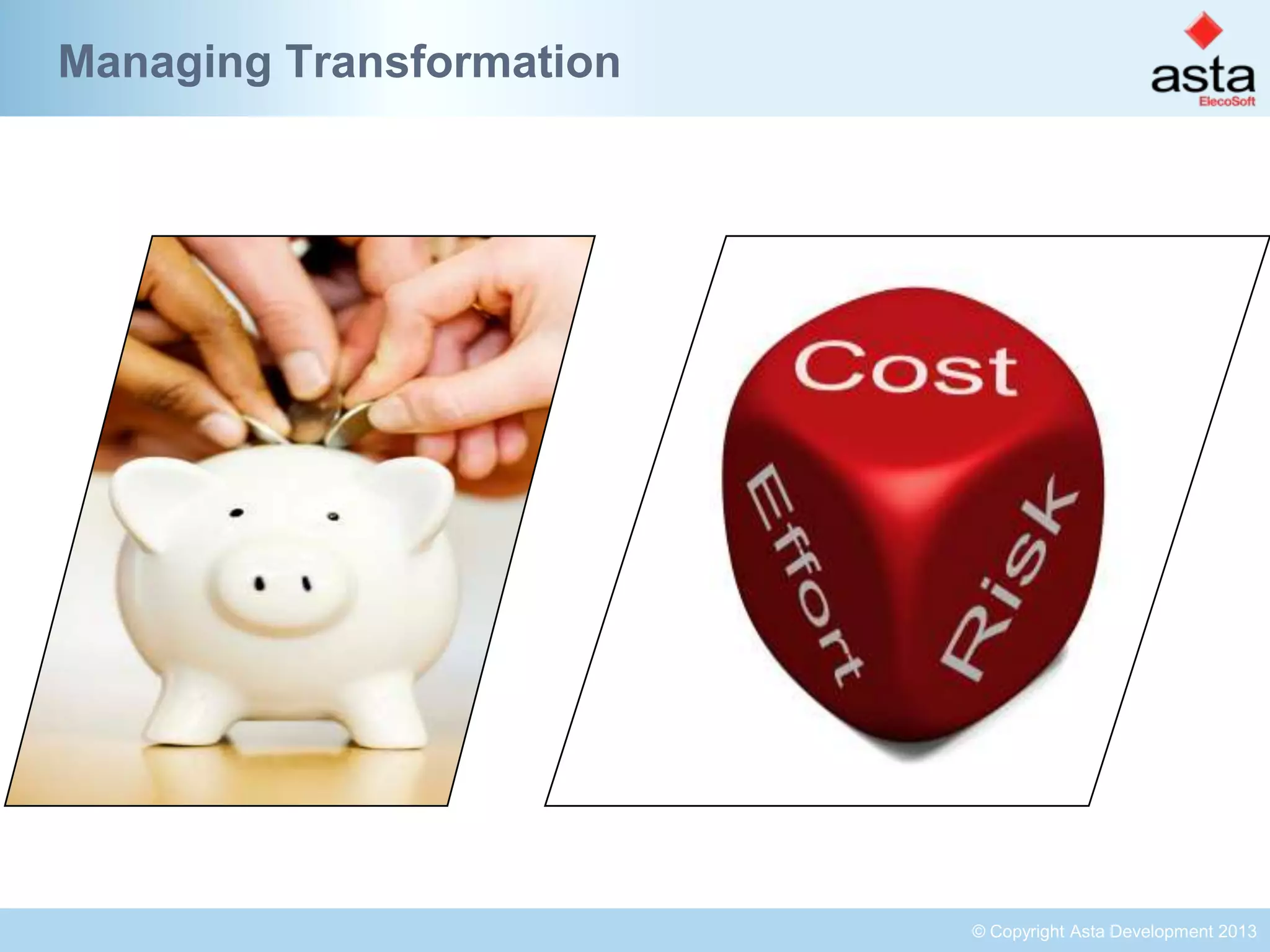 Managing Transformation

asta
ElecoSoft

Cost
Effort
Risk

© Copyright Asta Development 2013